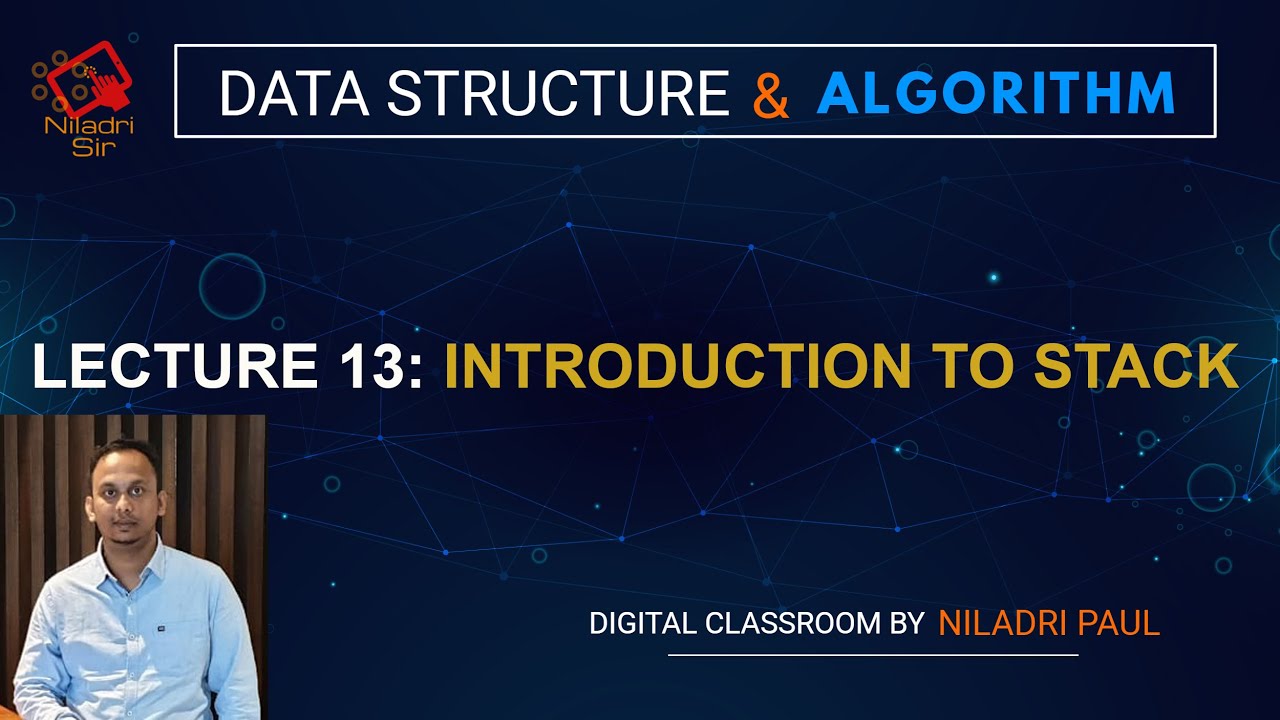 Niladri Sir

DATA STRUCTURE & ALGORITHM

LECTURE 13: INTRODUCTION TO STACK

DIGITAL CLASSROOM BY NILADRI PAUL